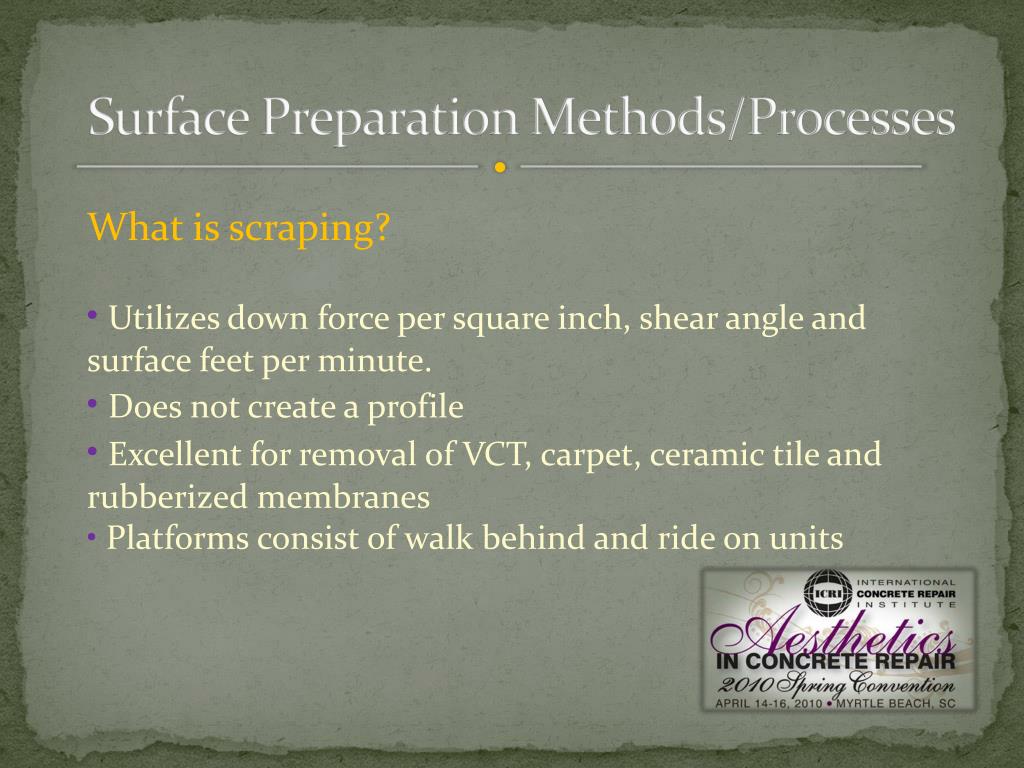 Surface Preparation Methods/Processes

What is scraping?

• Utilizes down force per square inch, shear angle and surface feet per minute.
• Does not create a profile
• Excellent for removal of VCT, carpet, ceramic tile and rubberized membranes
• Platforms consist of walk behind and ride on units

ICRI INTERNATIONAL CONCRETE REPAIR INSTITUTE
Aesthetics
IN CONCRETE REPAIR
2010 Spring Convention
APRIL 14-16, 2010 • MYRTLE BEACH, SC